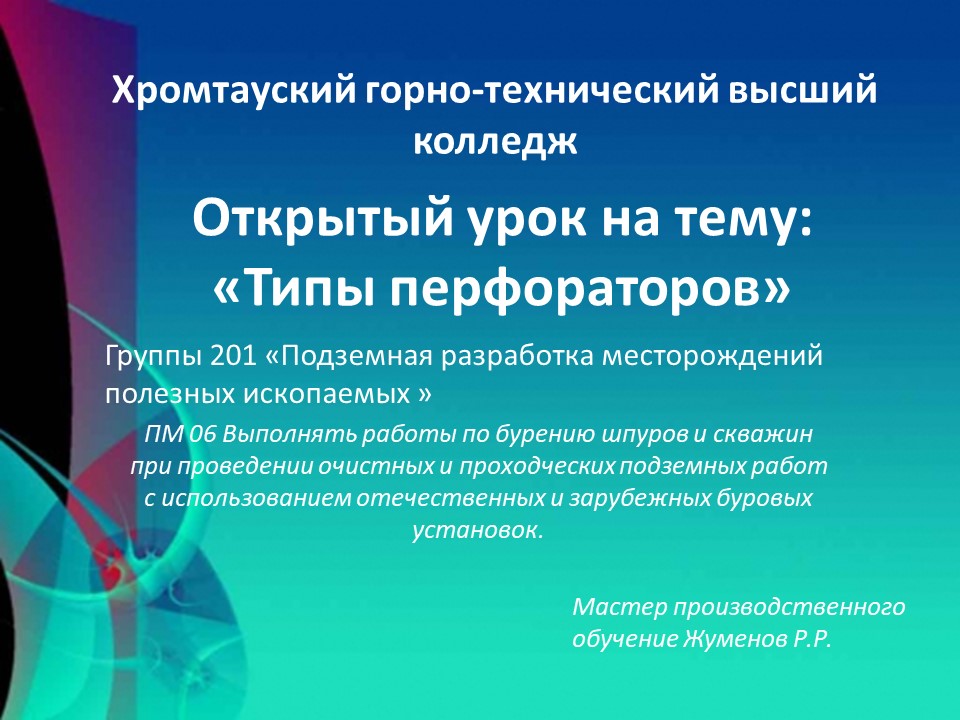 Хромтауский горно-технический высший колледж

Открытый урок на тему: «Типы перфораторов»

Группы 201 «Подземная разработка месторождений полезных ископаемых »

ПМ 06 Выполнять работы по бурению шпуров и скважин при проведении очистных и проходческих подземных работ с использованием отечественных и зарубежных буровых установок.

Мастер производственного обучение Жуменов Р.Р.